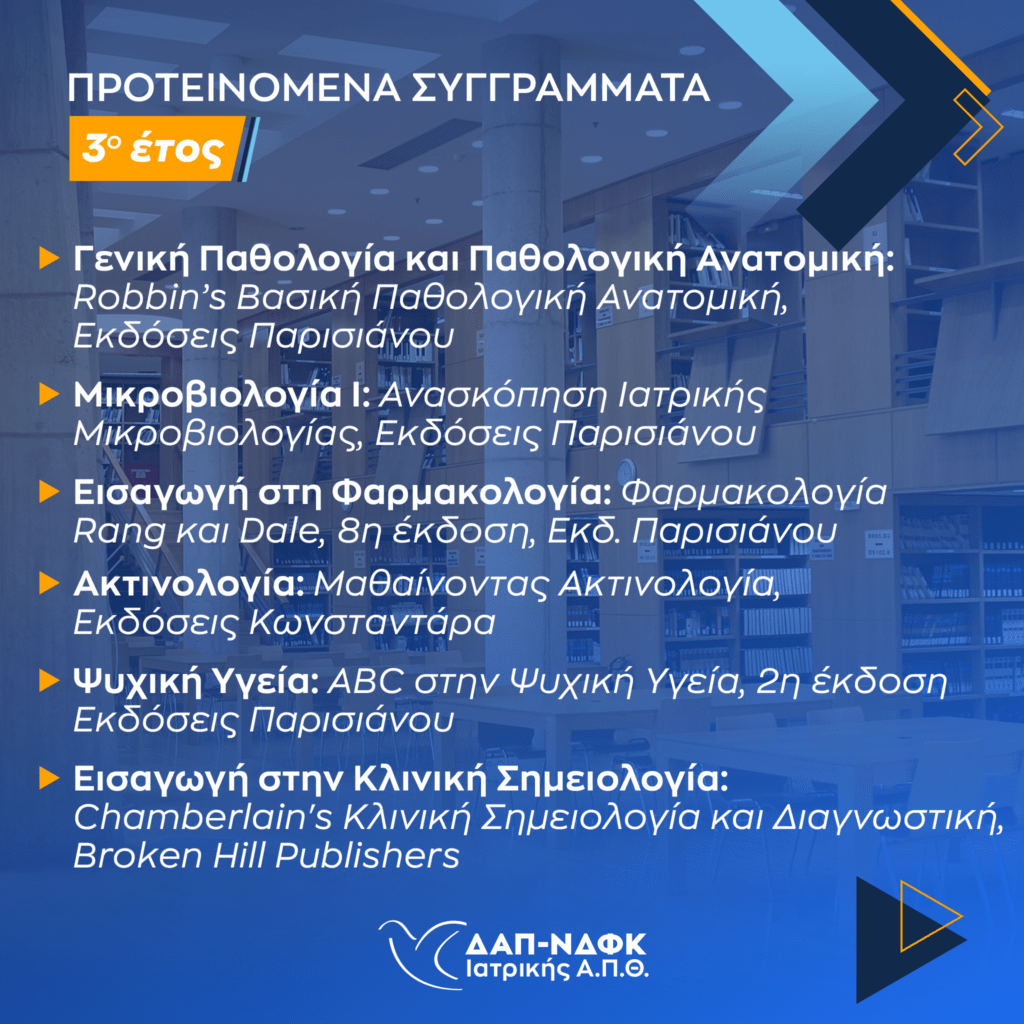 ΠΡΟΤΕΙΝΟΜΕΝΑ ΣΥΓΓΡΑΜΜΑΤΑ

3ο έτος

Γενική Παθολογία και Παθολογική Ανατομική: Robbin's Βασική Παθολογική Ανατομική, Εκδόσεις Παρισιάνου

Μικροβιολογία Ι: Ανασκόπηση Ιατρικής Μικροβιολογίας, Εκδόσεις Παρισιάνου

Εισαγωγή στη Φαρμακολογία: Φαρμακολογία Rang και Dale, 8η έκδοση, Εκδ. Παρισιάνου

Ακτινολογία: Μαθαίνοντας Ακτινολογία, Εκδόσεις Κωνσταντάρα

Ψυχική Υγεία: ABC στην Ψυχική Υγεία, 2η έκδοση Εκδόσεις Παρισιάνου

Εισαγωγή στην Κλινική Σημειολογία: Chamberlain's Κλινική Σημειολογία και Διαγνωστική, Broken Hill Publishers

ΔΑΠ-ΝΔΦΚ
Ιατρικής Α.Π.Θ.